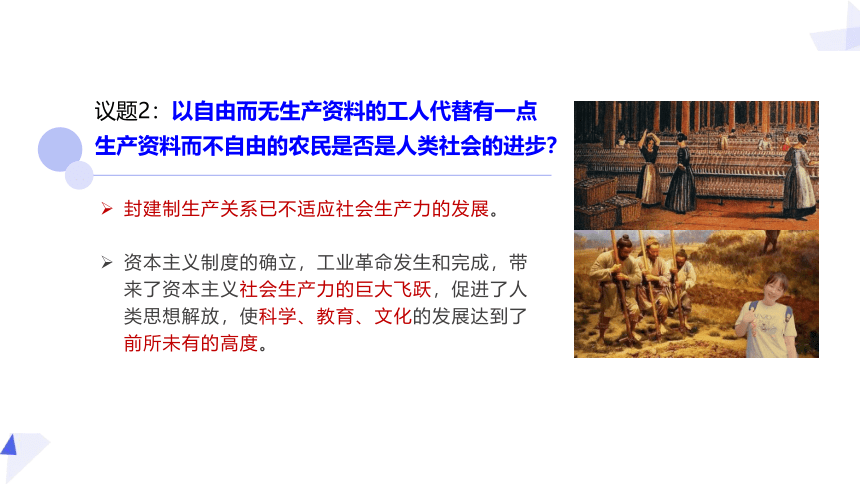 议题2：以自由而无生产资料的工人代替有一点生产资料而不自由的农民是否是人类社会的进步？

➢ 封建制生产关系已不适应社会生产力的发展。

➢ 资本主义制度的确立，工业革命发生和完成，带来了资本主义社会生产力的巨大飞跃，促进了人类思想解放，使科学、教育、文化的发展达到了前所未有的高度。